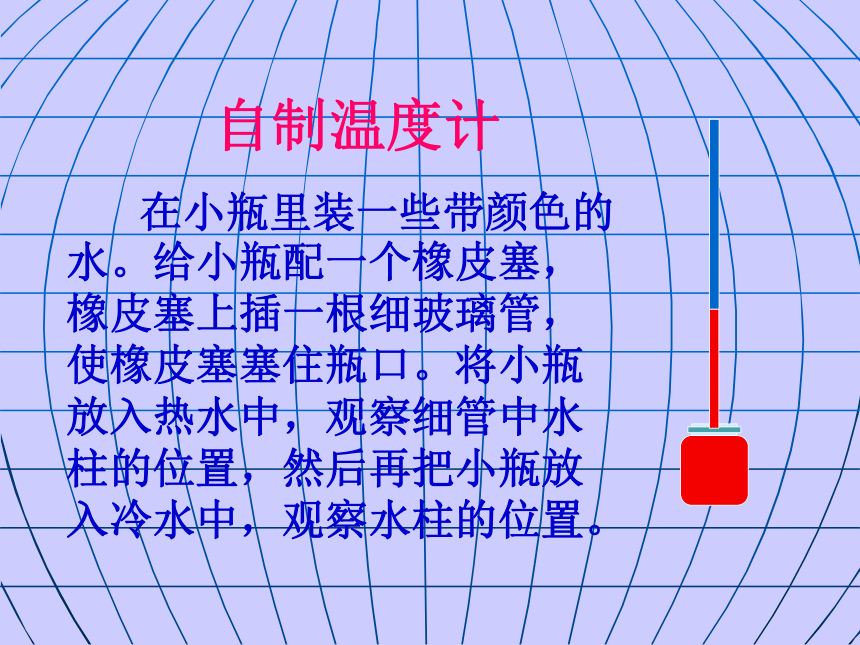 自制温度计

在小瓶里装一些带颜色的水。给小瓶配一个橡皮塞，橡皮塞上插一根细玻璃管，使橡皮塞塞住瓶口。将小瓶放入热水中，观察细管中水柱的位置，然后再把小瓶放入冷水中，观察水柱的位置。